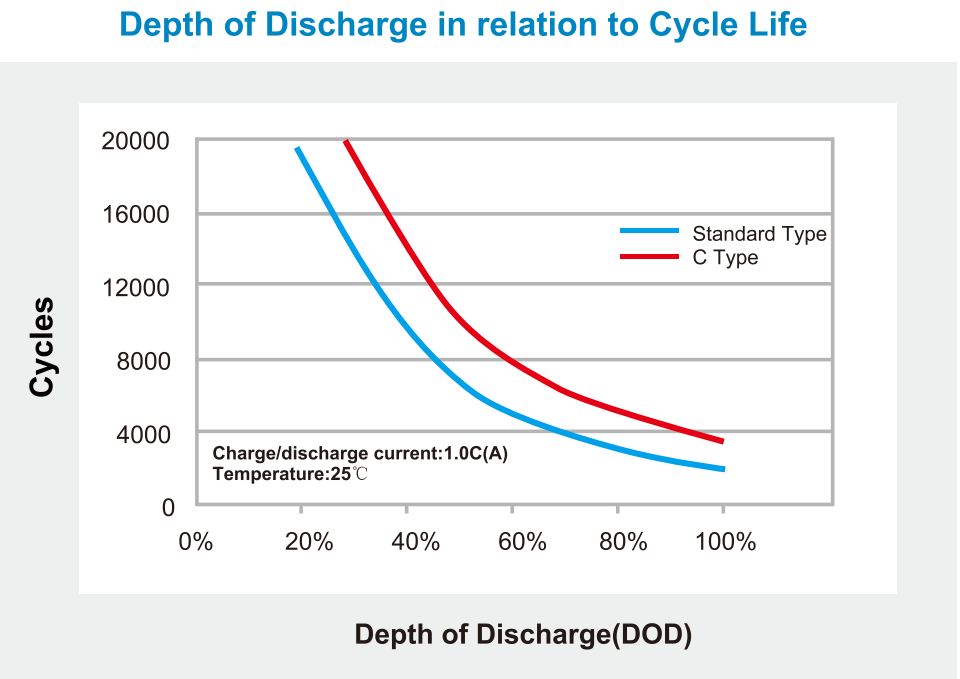 Depth of Discharge in relation to Cycle Life

Cycles

20000
16000
12000
8000
4000
0

Standard Type
C Type

Charge/discharge current:1.0C(A)
Temperature:25℃

0%
20%
40%
60%
80%
100%

Depth of Discharge(DOD)